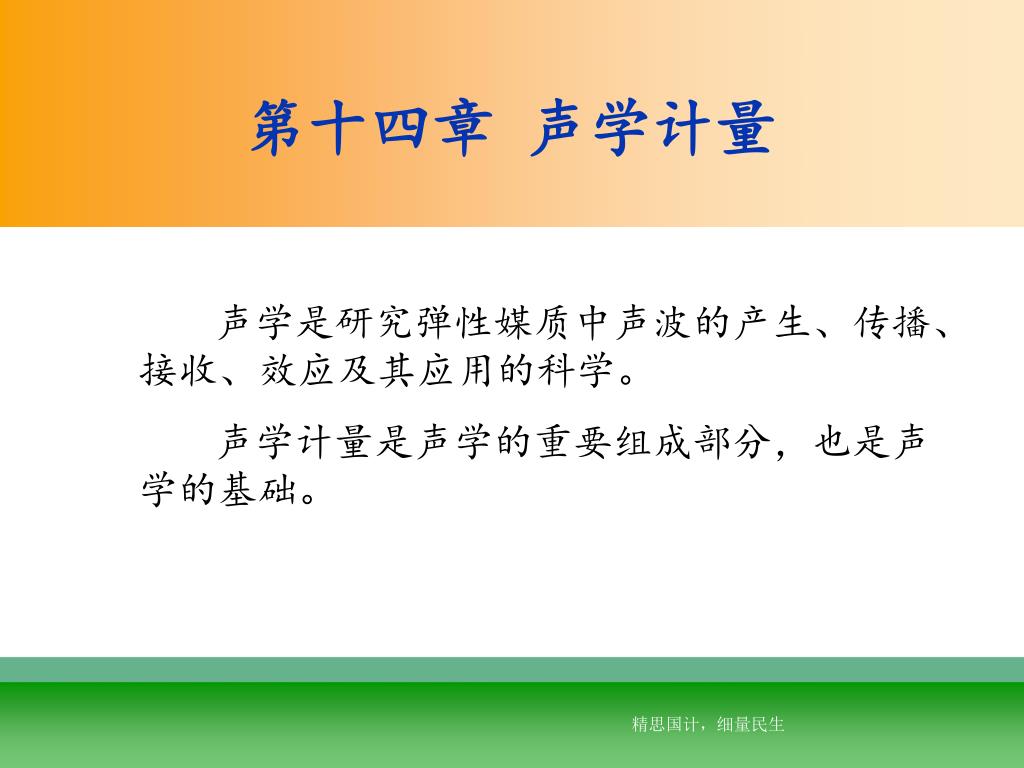 第十四章 声学计量

声学是研究弹性媒质中声波的产生、传播、接收、效应及其应用的科学。

声学计量是声学的重要组成部分，也是声学的基础。

精思国计，细量民生